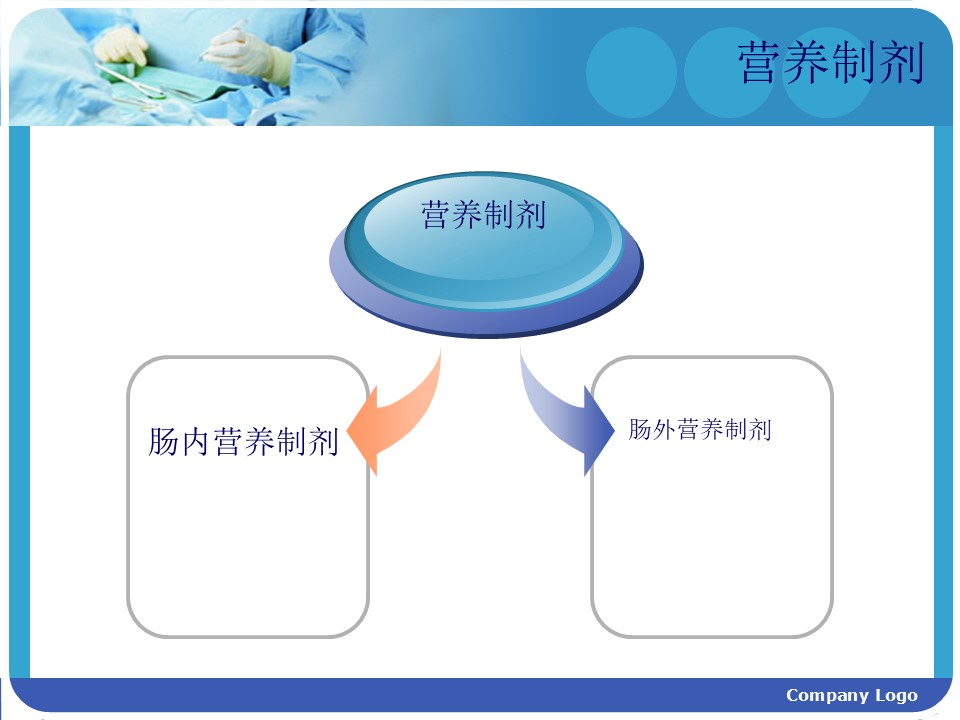 营养制剂

营养制剂

肠内营养制剂

肠外营养制剂

Company Logo